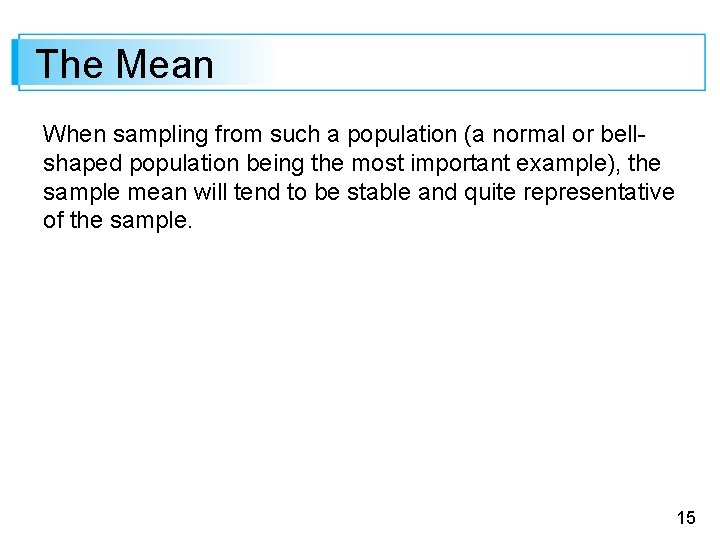 The Mean

When sampling from such a population (a normal or bell-shaped population being the most important example), the sample mean will tend to be stable and quite representative of the sample.

15